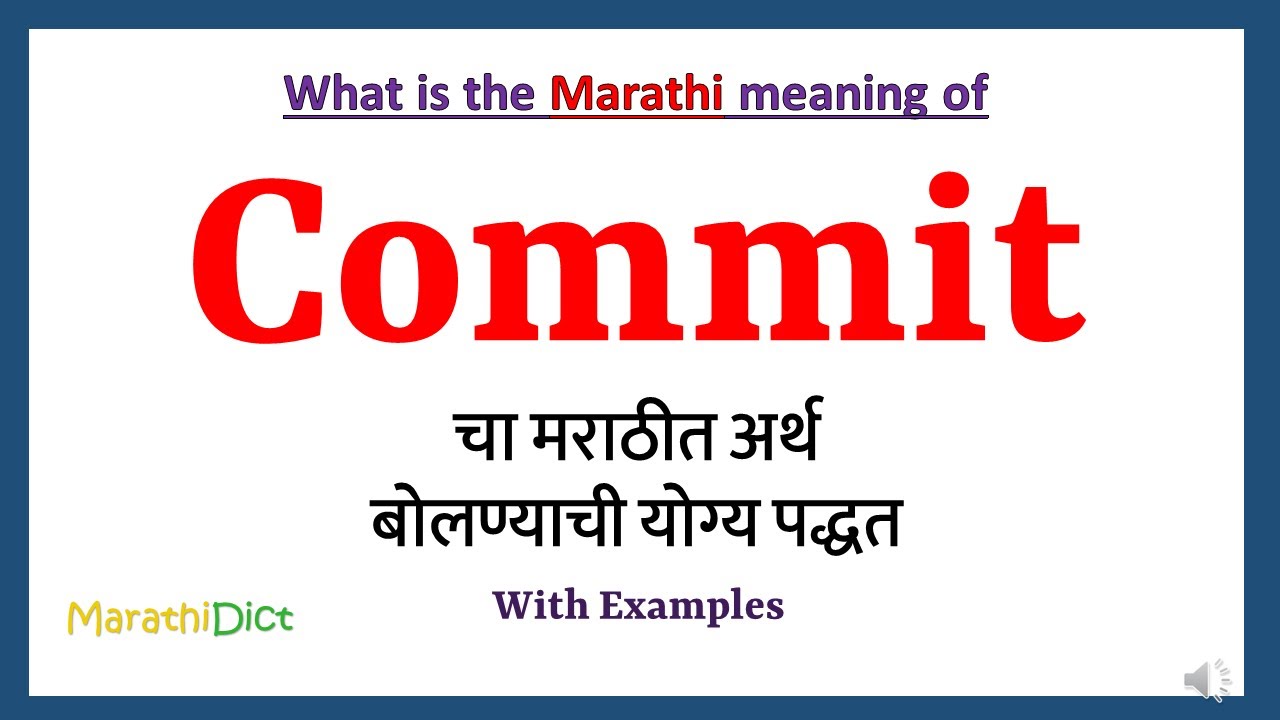 What is the Marathi meaning of

Commit

चा मराठीत अर्थ
बोलण्याची योग्य पद्धत

With Examples

MarathiDict